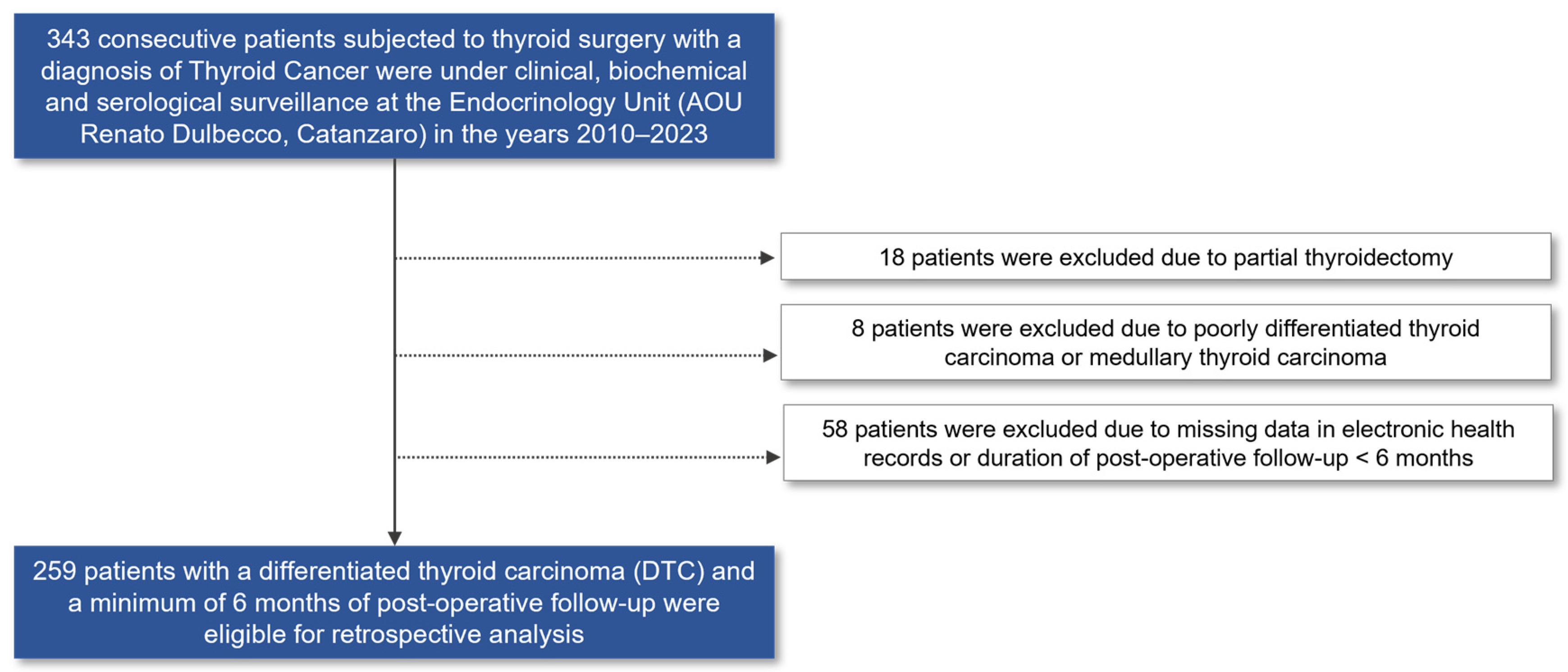 343 consecutive patients subjected to thyroid surgery with a diagnosis of Thyroid Cancer were under clinical, biochemical and serological surveillance at the Endocrinology Unit (AOU Renato Dulbecco, Catanzaro) in the years 2010–2023

18 patients were excluded due to partial thyroidectomy

8 patients were excluded due to poorly differentiated thyroid carcinoma or medullary thyroid carcinoma

58 patients were excluded due to missing data in electronic health records or duration of post-operative follow-up < 6 months

259 patients with a differentiated thyroid carcinoma (DTC) and a minimum of 6 months of post-operative follow-up were eligible for retrospective analysis